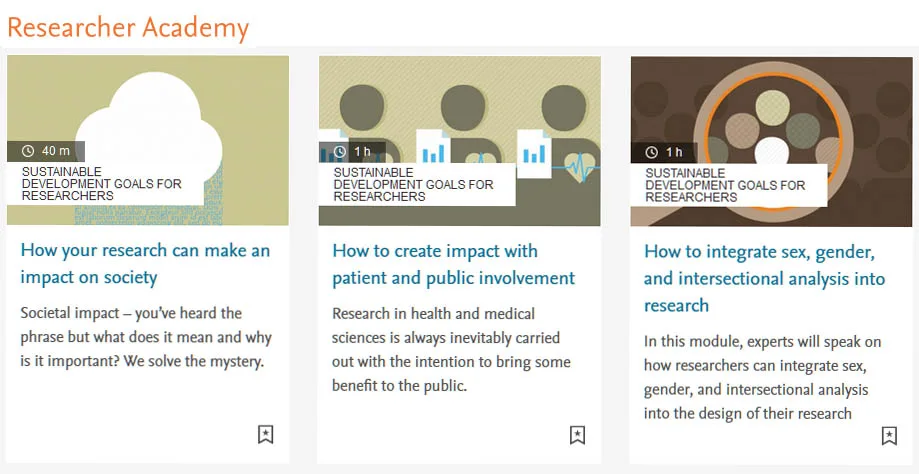 Researcher Academy

40 m

SUSTAINABLE DEVELOPMENT GOALS FOR RESEARCHERS

How your research can make an impact on society

Societal impact – you've heard the phrase but what does it mean and why is it important? We solve the mystery.

1 h

SUSTAINABLE DEVELOPMENT GOALS FOR RESEARCHERS

How to create impact with patient and public involvement

Research in health and medical sciences is always inevitably carried out with the intention to bring some benefit to the public.

1 h

SUSTAINABLE DEVELOPMENT GOALS FOR RESEARCHERS

How to integrate sex, gender, and intersectional analysis into research

In this module, experts will speak on how researchers can integrate sex, gender, and intersectional analysis into the design of their research